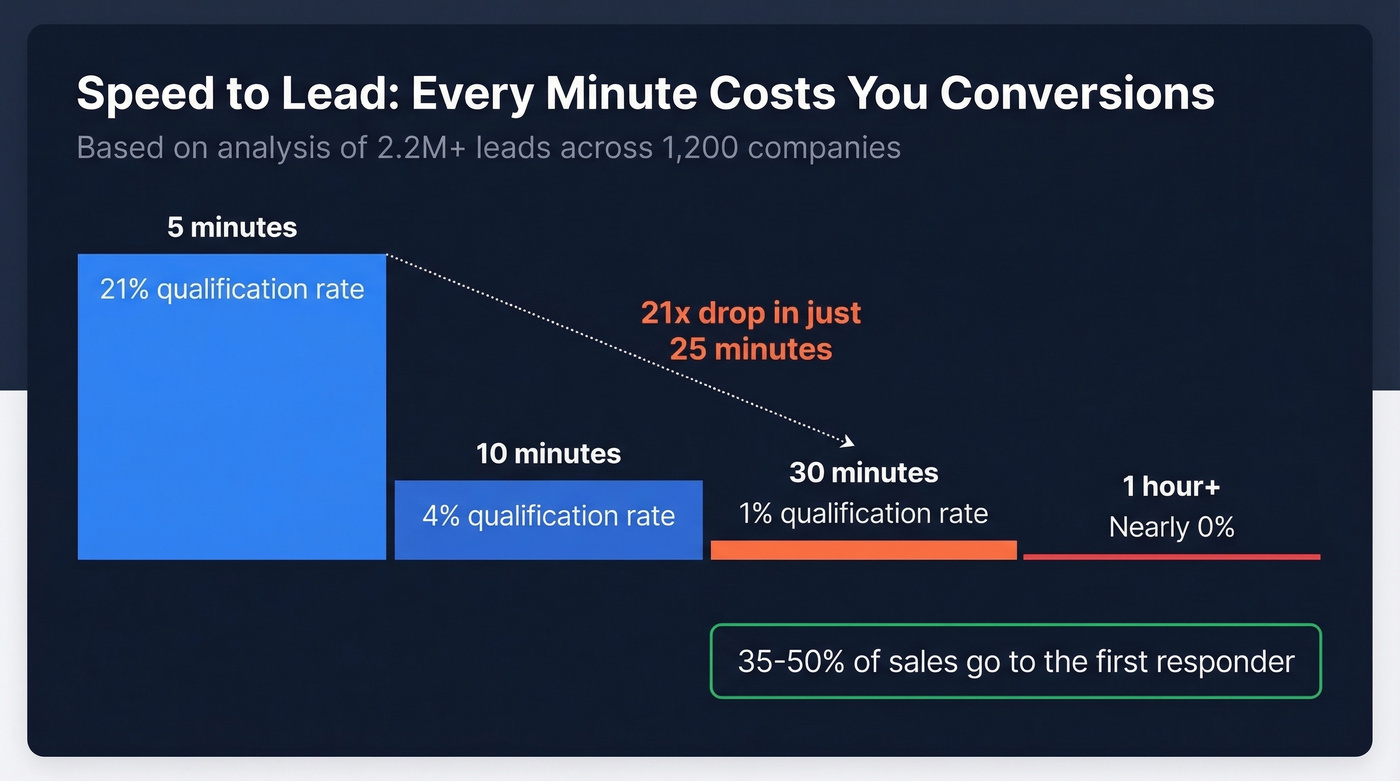 Speed to Lead: Every Minute Costs You Conversions

Based on analysis of 2.2M+ leads across 1,200 companies

5 minutes

21% qualification rate

21x drop in just 25 minutes

10 minutes

4% qualification rate

30 minutes

1% qualification rate

1 hour+

Nearly 0%

35-50% of sales go to the first responder